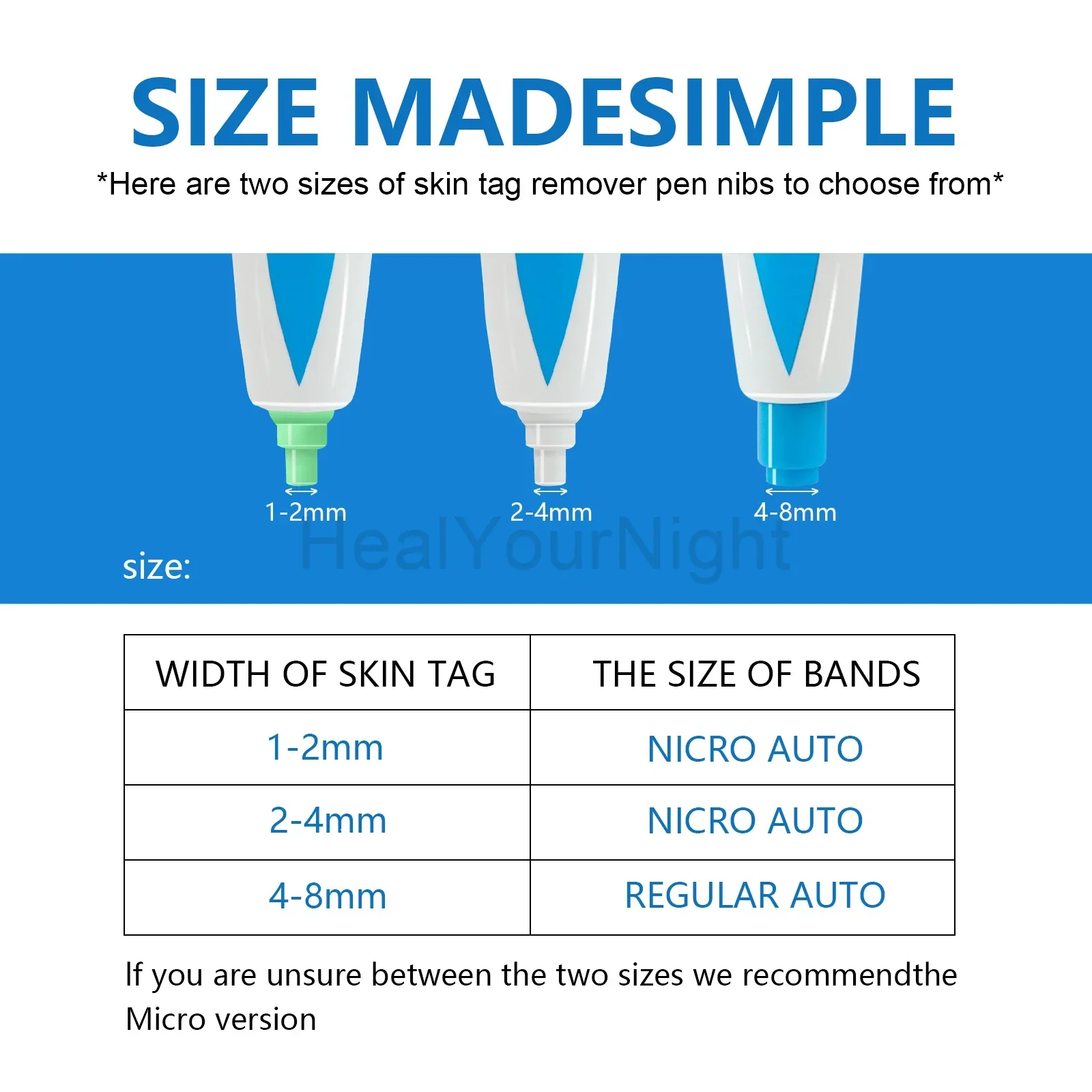 SIZE MADESIMPLE

*Here are two sizes of skin tag remover pen nibs to choose from*

1-2mm
2-4mm
4-8mm

HealYourNight

size:

| WIDTH OF SKIN TAG | THE SIZE OF BANDS |
|---|---|
| 1-2mm | NICRO AUTO |
| 2-4mm | NICRO AUTO |
| 4-8mm | REGULAR AUTO |

If you are unsure between the two sizes we recommendthe Micro version